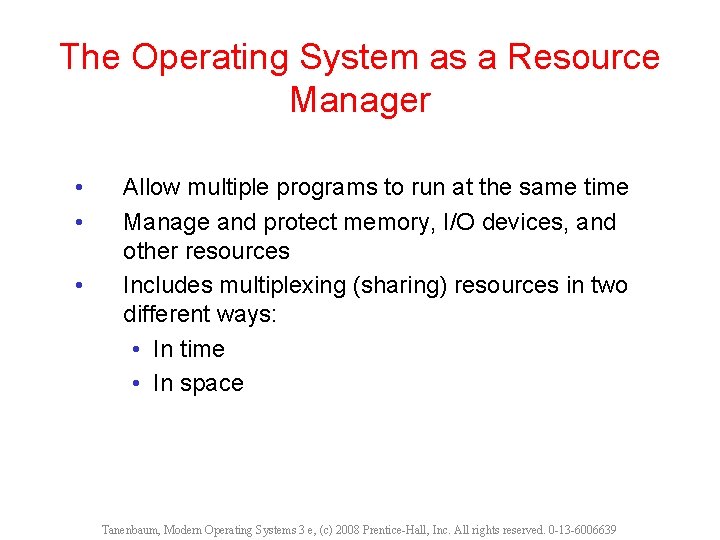 The Operating System as a Resource Manager

• Allow multiple programs to run at the same time
• Manage and protect memory, I/O devices, and other resources
• Includes multiplexing (sharing) resources in two different ways:
  • In time
  • In space

Tanenbaum, Modern Operating Systems 3 e, (c) 2008 Prentice-Hall, Inc. All rights reserved. 0-13-6006639